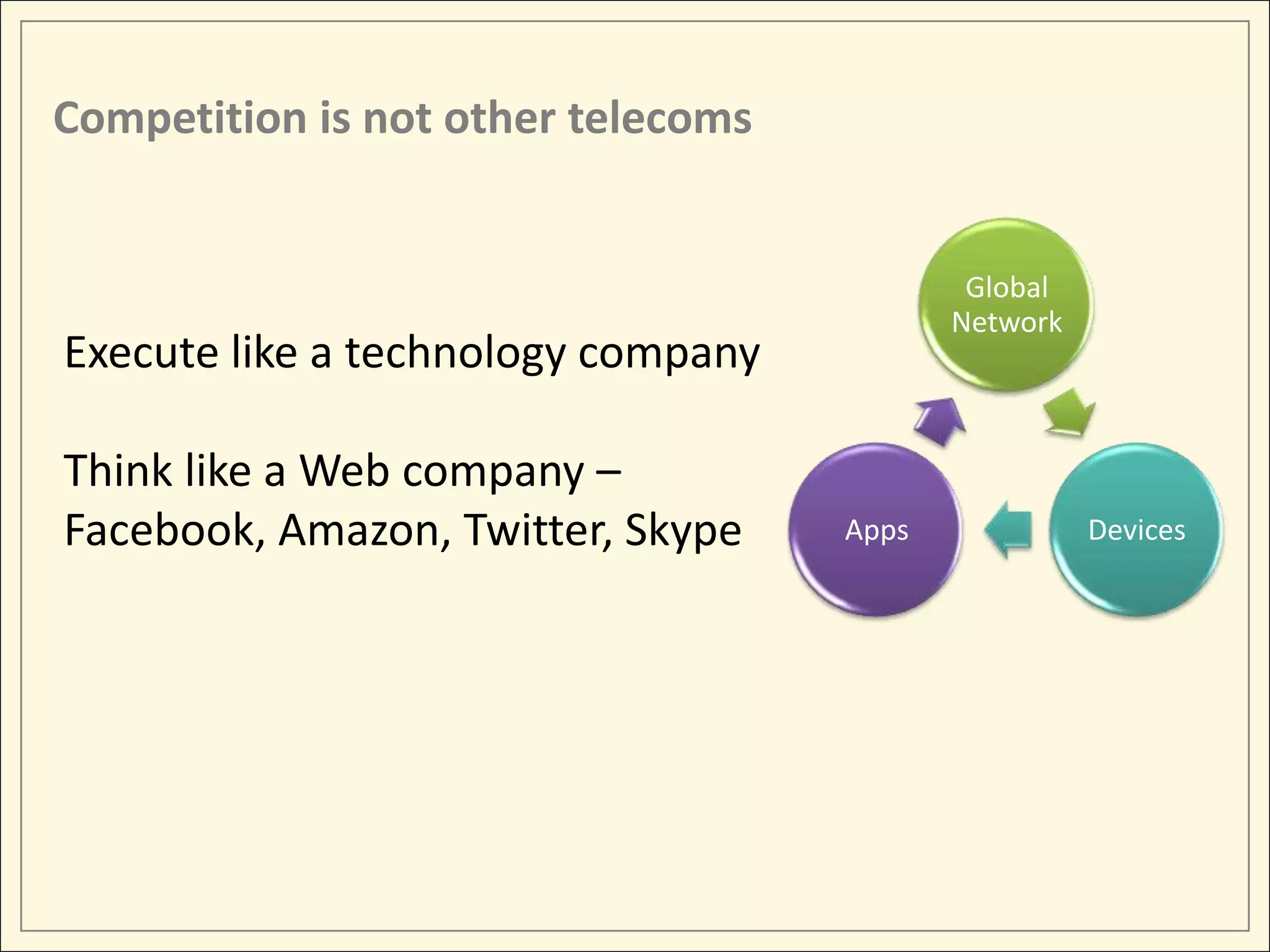 Competition is not other telecoms

Execute like a technology company

Think like a Web company – Facebook, Amazon, Twitter, Skype

Global Network

Devices

Apps